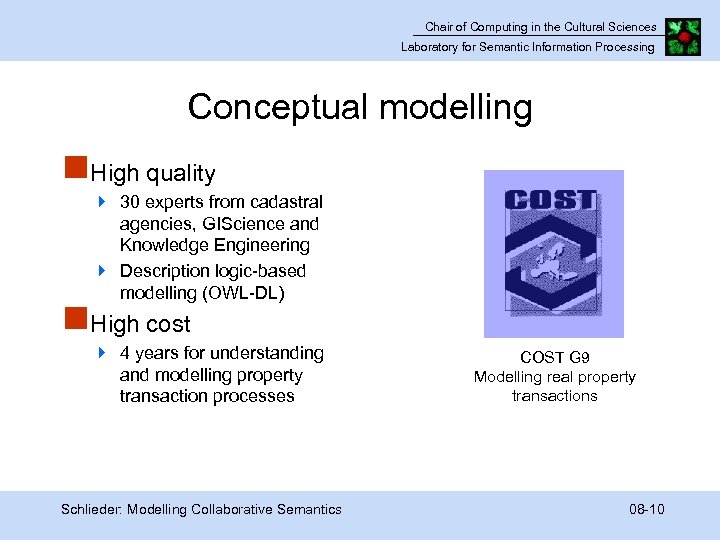 Chair of Computing in the Cultural Sciences
Laboratory for Semantic Information Processing

Conceptual modelling

High quality

30 experts from cadastral agencies, GIScience and Knowledge Engineering

Description logic-based modelling (OWL-DL)

High cost

4 years for understanding and modelling property transaction processes

COST

COST G9
Modelling real property transactions

Schlieder: Modelling Collaborative Semantics

08-10